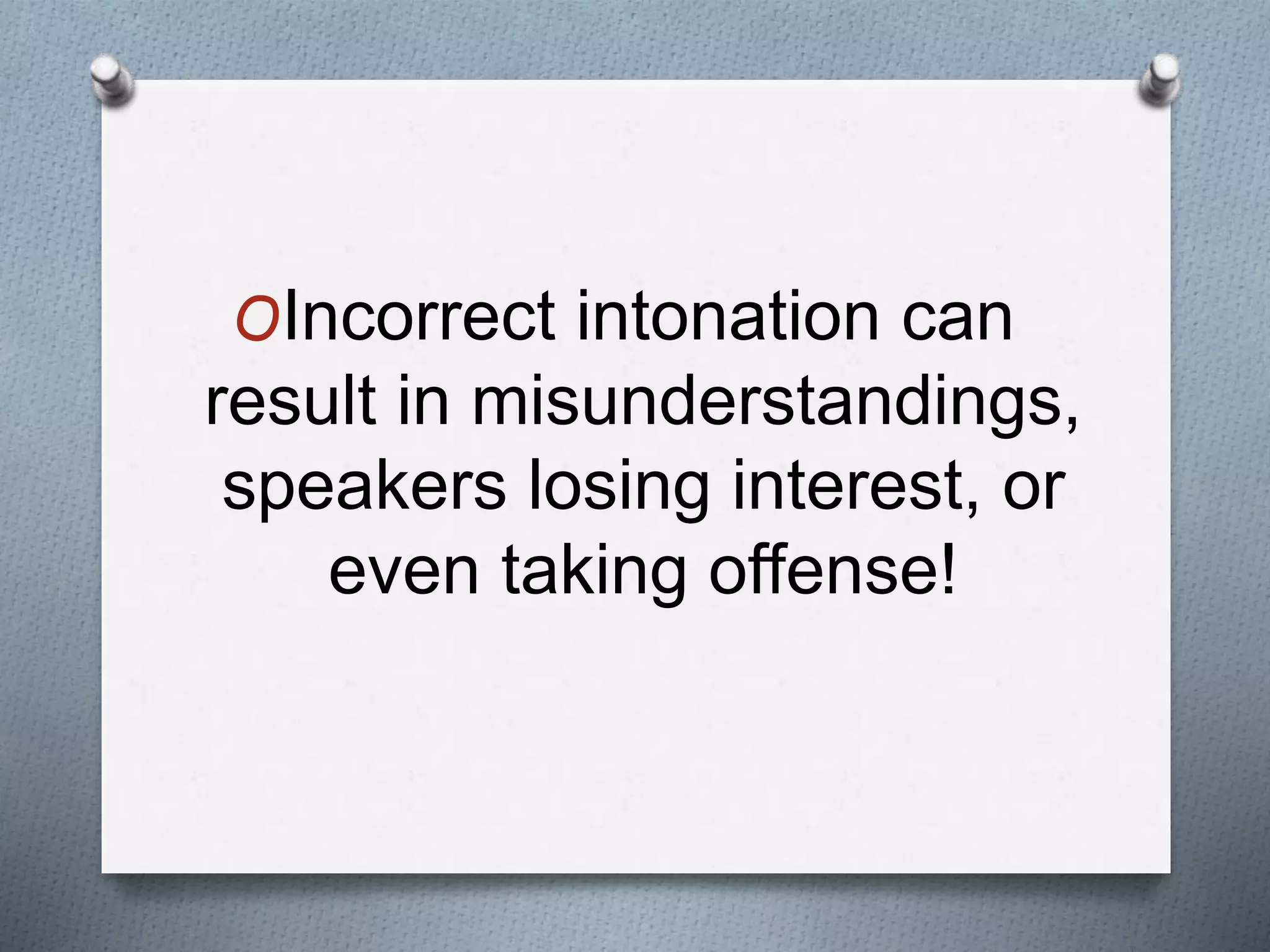 Incorrect intonation can result in misunderstandings, speakers losing interest, or even taking offense!